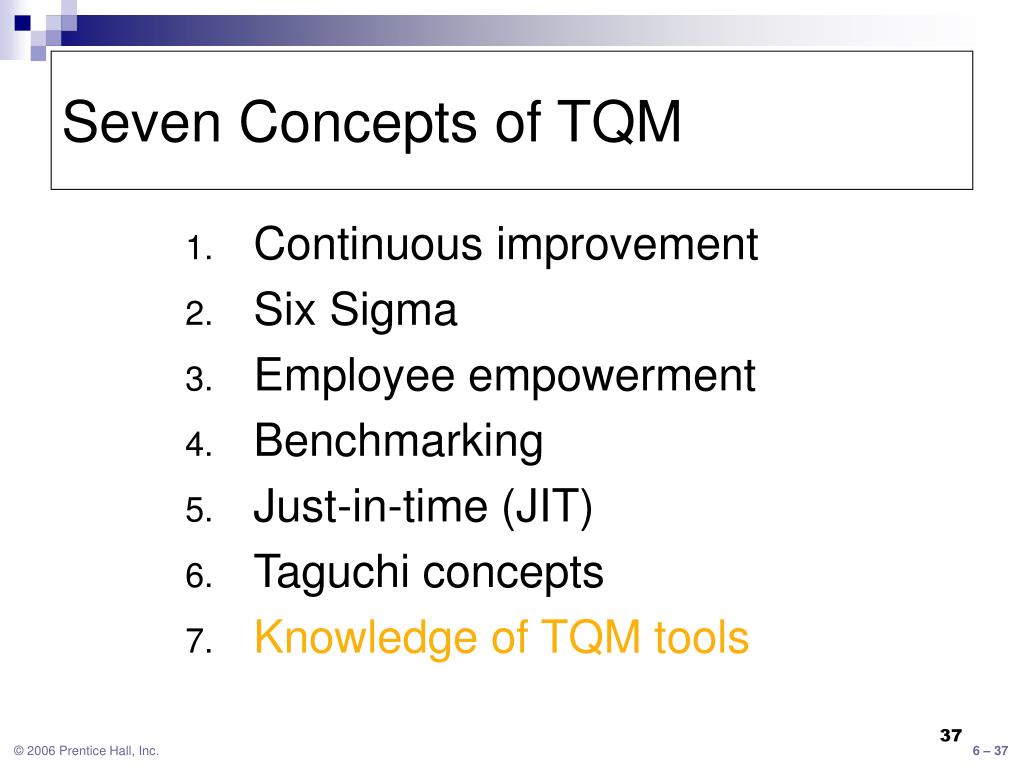 Seven Concepts of TQM

1. Continuous improvement
2. Six Sigma
3. Employee empowerment
4. Benchmarking
5. Just-in-time (JIT)
6. Taguchi concepts
7. Knowledge of TQM tools

37

© 2006 Prentice Hall, Inc.

6 – 37